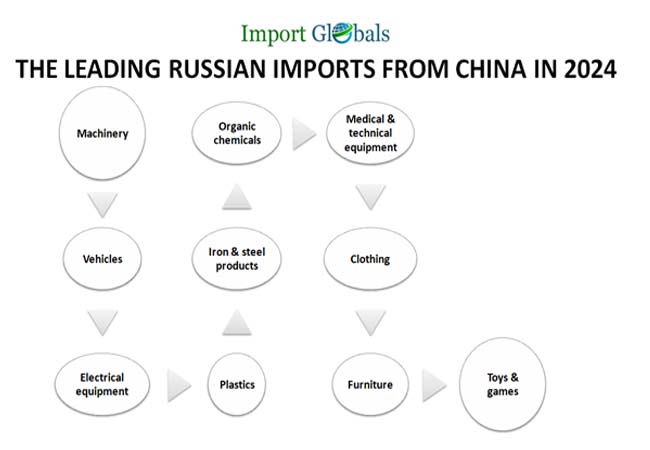 Import Globals

THE LEADING RUSSIAN IMPORTS FROM CHINA IN 2024

Machinery

Vehicles

Electrical equipment

Plastics

Iron & steel products

Organic chemicals

Medical & technical equipment

Clothing

Furniture

Toys & games